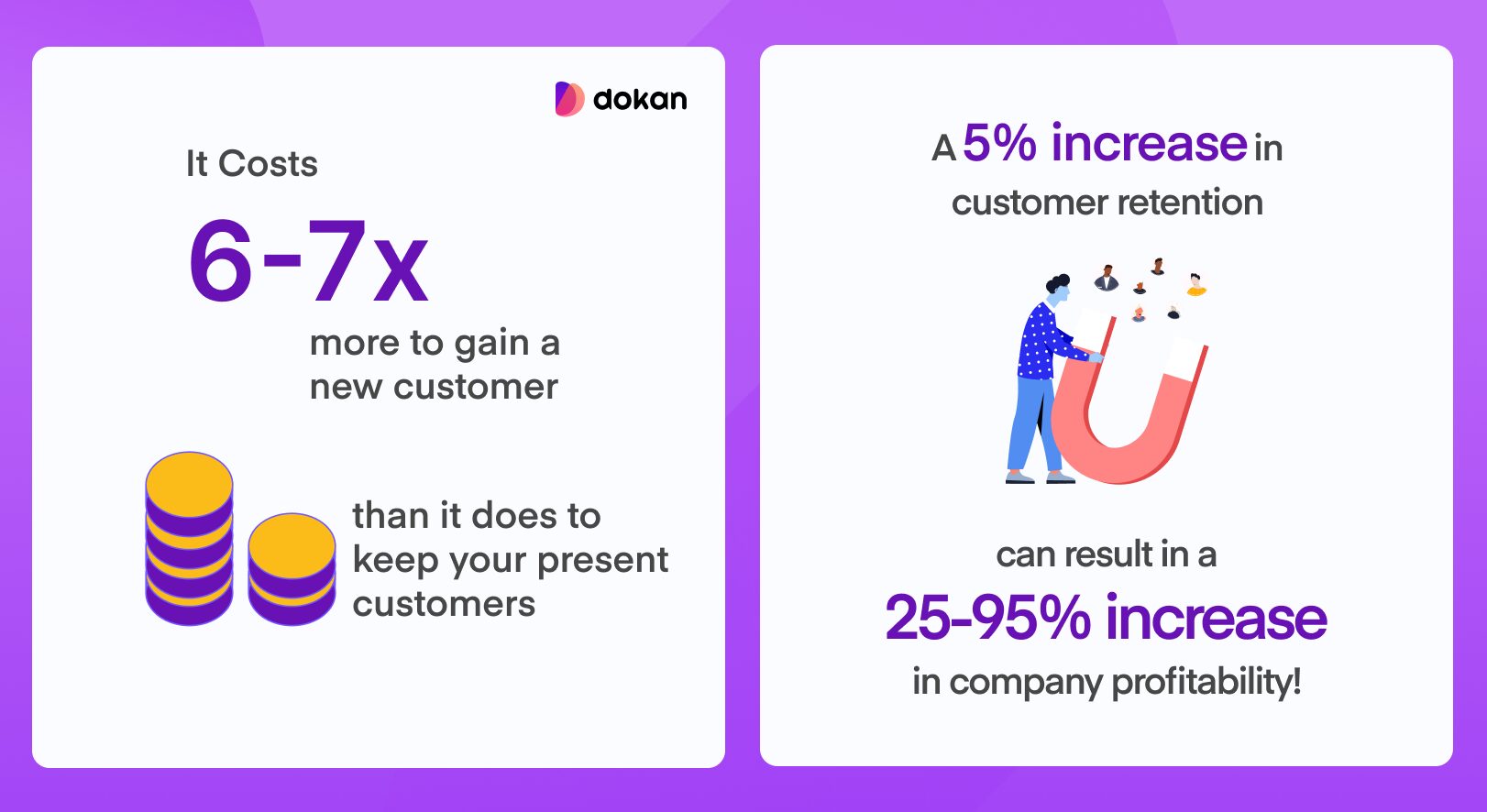 dokan

It Costs

6-7x

more to gain a new customer

than it does to keep your present customers

A 5% increase in customer retention

can result in a

25-95% increase

in company profitability!